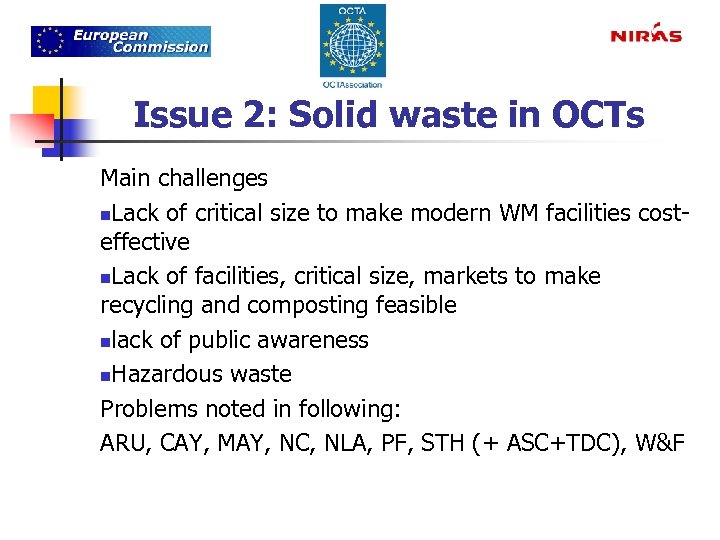 European Commission

OCTA

OCTAssociation

NIRAS

Issue 2: Solid waste in OCTs

Main challenges

Lack of critical size to make modern WM facilities cost-effective

Lack of facilities, critical size, markets to make recycling and composting feasible

lack of public awareness

Hazardous waste

Problems noted in following:

ARU, CAY, MAY, NC, NLA, PF, STH (+ ASC+TDC), W&F